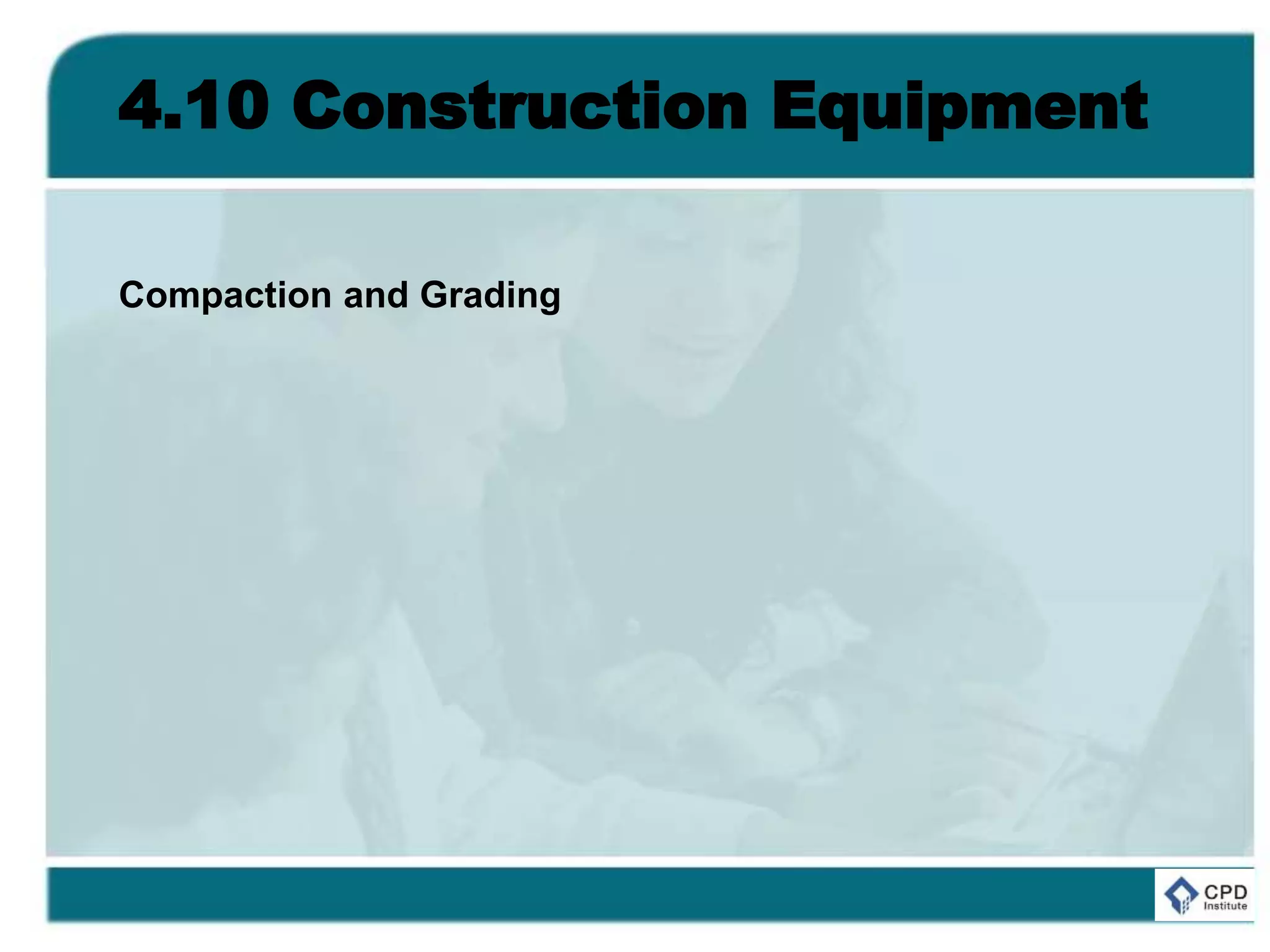 4.10 Construction Equipment

Compaction and Grading

CPD Institute